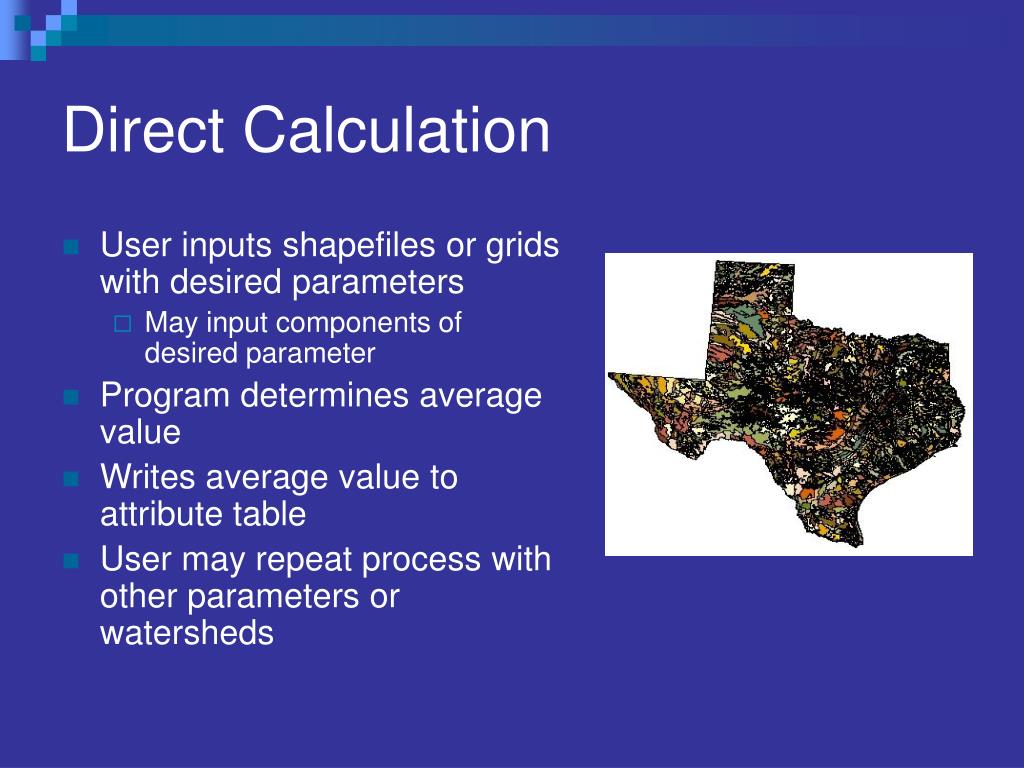 Direct Calculation

User inputs shapefiles or grids with desired parameters

May input components of desired parameter

Program determines average value

Writes average value to attribute table

User may repeat process with other parameters or watersheds